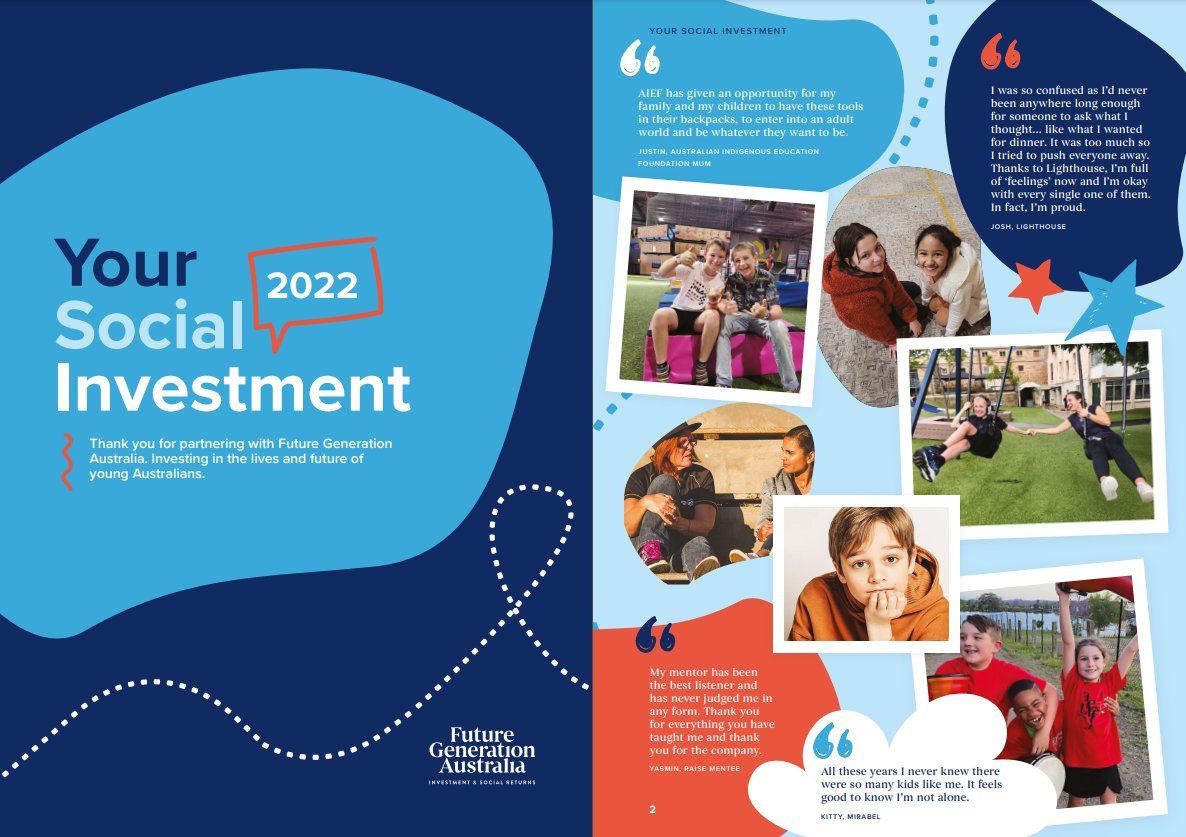 Your Social Investment

2022

Thank you for partnering with Future Generation Australia. Investing in the lives and future of young Australians.

Future Generation Australia
INVESTMENT & SOCIAL RETURNS

YOUR SOCIAL INVESTMENT

AIEF has given an opportunity for my family and my children to have these tools in their backpacks, to enter into an adult world and be whatever they want to be.

JUSTIN, AUSTRALIAN INDIGENOUS EDUCATION FOUNDATION MUM

I was so confused as I'd never been anywhere long enough for someone to ask what I thought... like what I wanted for dinner. It was too much so I tried to push everyone away. Thanks to Lighthouse, I'm full of 'feelings' now and I'm okay with every single one of them. In fact, I'm proud.

JOSH, LIGHTHOUSE

My mentor has been the best listener and has never judged me in any form. Thank you for everything you have taught me and thank you for the company.

YASMIN, RAISE MENTEE

All these years I never knew there were so many kids like me. It feels good to know I'm not alone.

KITTY, MIRABEL

2